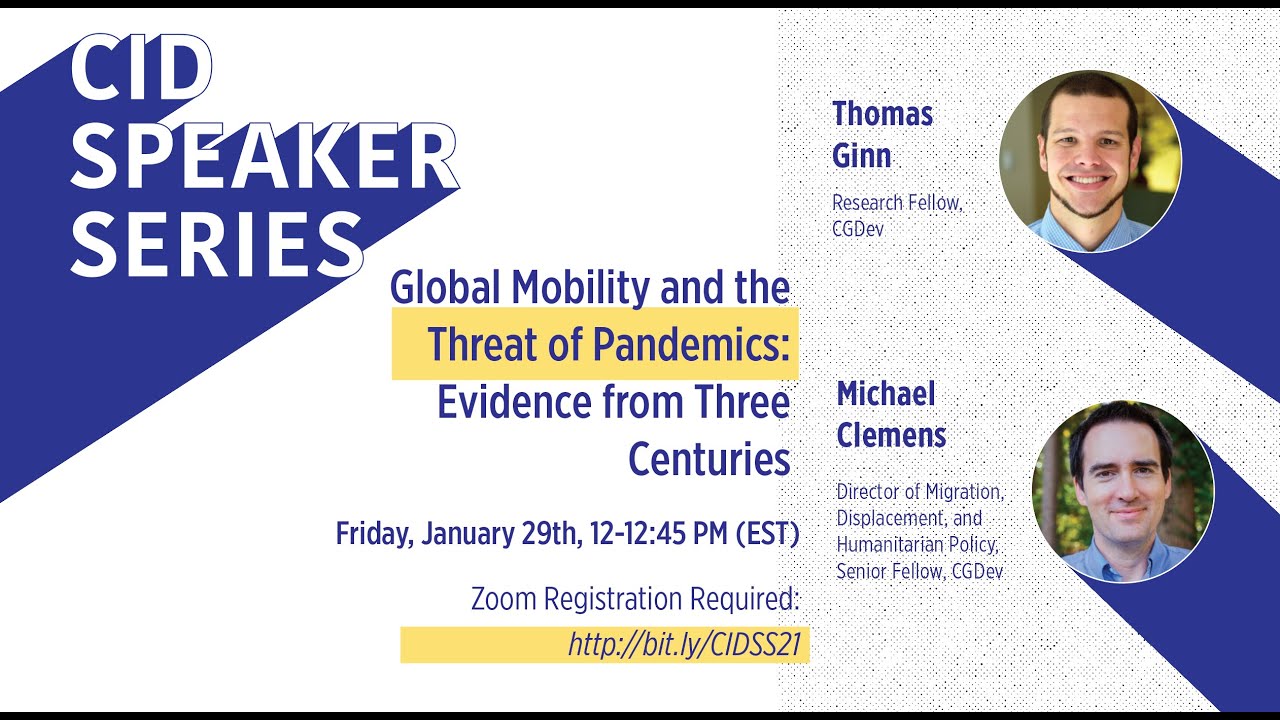 CID SPEAKER SERIES

Global Mobility and the Threat of Pandemics: Evidence from Three Centuries

Friday, January 29th, 12-12:45 PM (EST)

Zoom Registration Required:
http://bit.ly/CIDSS21

Thomas Ginn

Research Fellow, CGDev

Michael Clemens

Director of Migration, Displacement, and Humanitarian Policy, Senior Fellow, CGDev